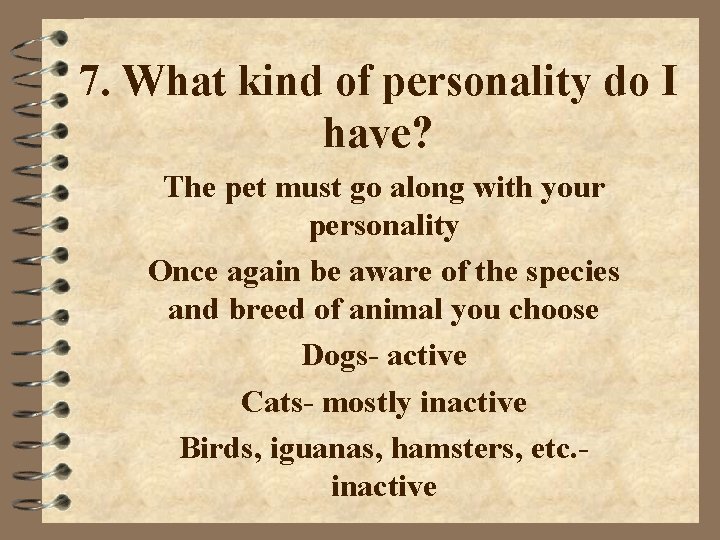 7. What kind of personality do I have?

The pet must go along with your personality

Once again be aware of the species and breed of animal you choose

Dogs- active

Cats- mostly inactive

Birds, iguanas, hamsters, etc.- inactive